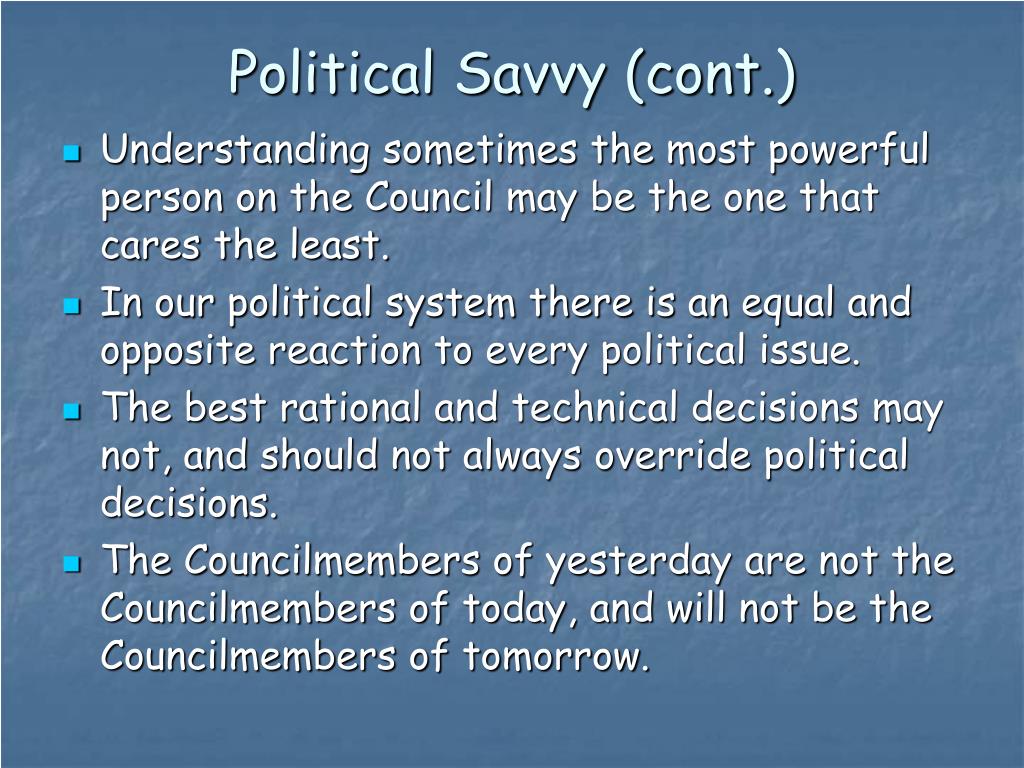 Political Savvy (cont.)

- Understanding sometimes the most powerful person on the Council may be the one that cares the least.
- In our political system there is an equal and opposite reaction to every political issue.
- The best rational and technical decisions may not, and should not always override political decisions.
- The Councilmembers of yesterday are not the Councilmembers of today, and will not be the Councilmembers of tomorrow.